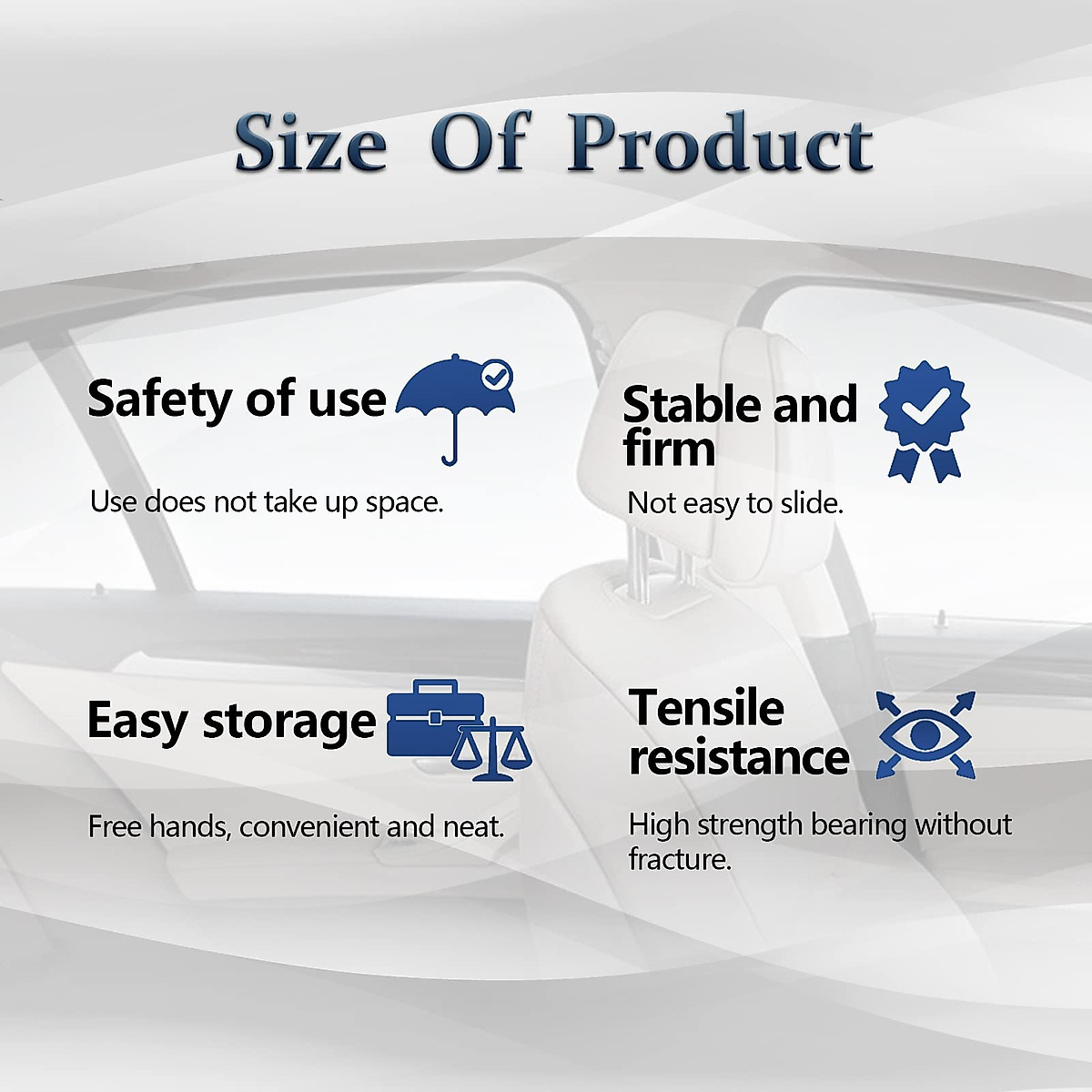 Size Of Product

Safety of use

Use does not take up space.

Stable and firm

Not easy to slide.

Easy storage

Free hands, convenient and neat.

Tensile resistance

High strength bearing without fracture.